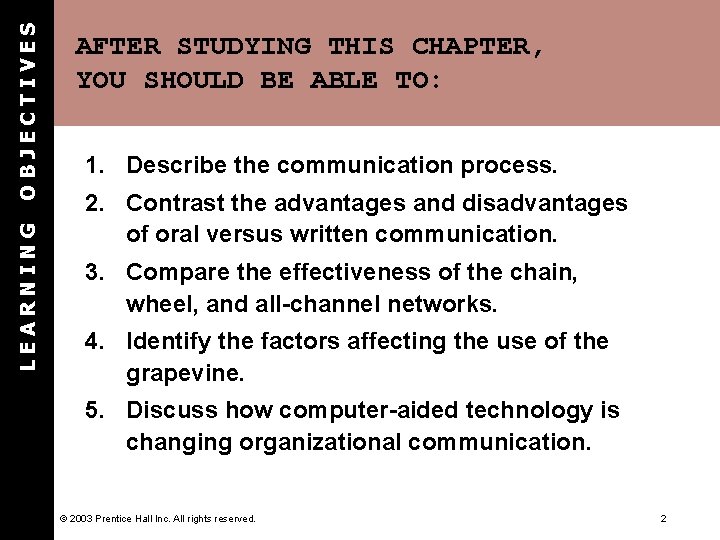 LEARNING OBJECTIVES

AFTER STUDYING THIS CHAPTER, YOU SHOULD BE ABLE TO:

1. Describe the communication process.
2. Contrast the advantages and disadvantages of oral versus written communication.
3. Compare the effectiveness of the chain, wheel, and all-channel networks.
4. Identify the factors affecting the use of the grapevine.
5. Discuss how computer-aided technology is changing organizational communication.

© 2003 Prentice Hall Inc. All rights reserved.

2